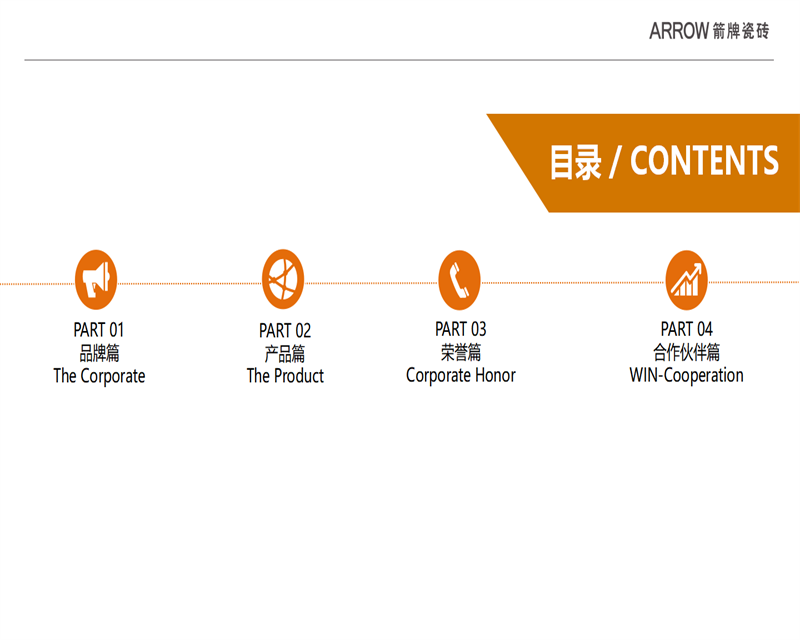 ARROW 箭牌瓷砖

目录 / CONTENTS

PART 01
品牌篇
The Corporate

PART 02
产品篇
The Product

PART 03
荣誉篇
Corporate Honor

PART 04
合作伙伴篇
WIN-Cooperation